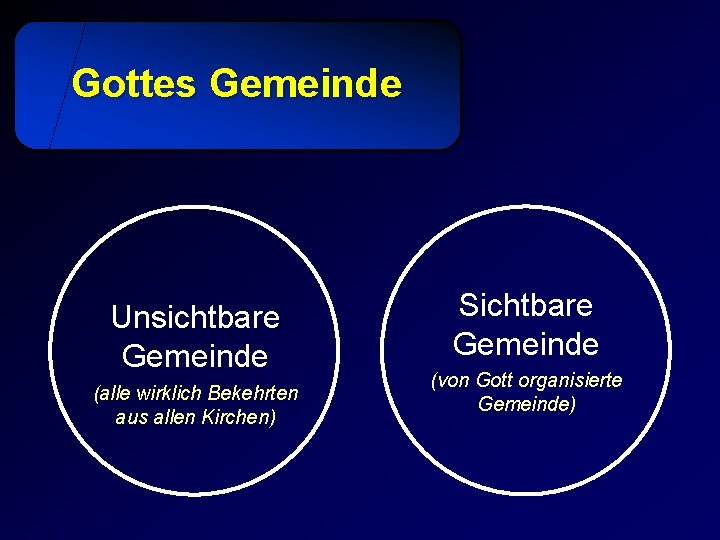 Gottes Gemeinde

Unsichtbare Gemeinde
(alle wirklich Bekehrten aus allen Kirchen)

Sichtbare Gemeinde
(von Gott organisierte Gemeinde)